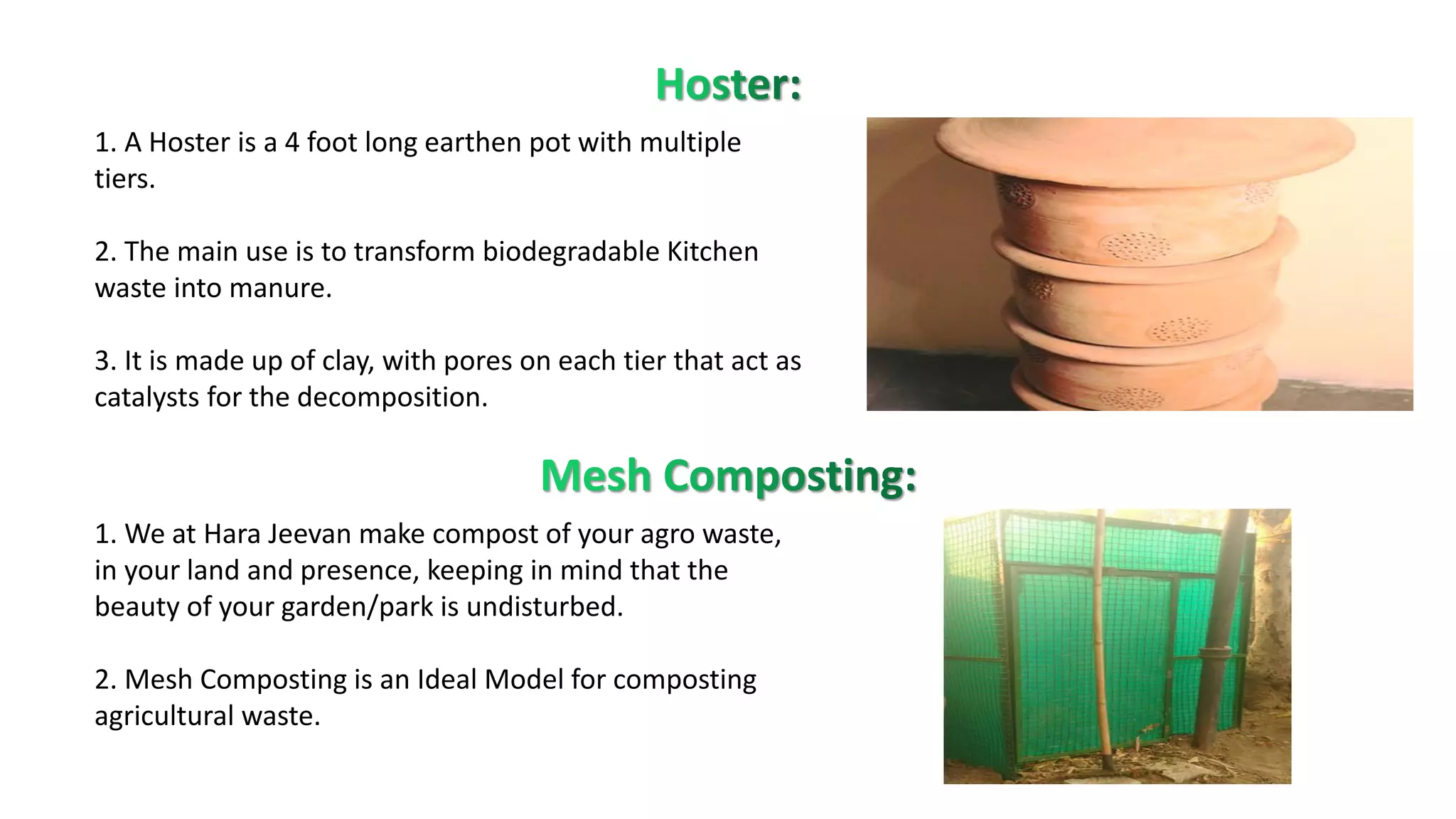 Hoster:

1. A Hoster is a 4 foot long earthen pot with multiple tiers.

2. The main use is to transform biodegradable Kitchen waste into manure.

3. It is made up of clay, with pores on each tier that act as catalysts for the decomposition.

Mesh Composting:

1. We at Hara Jeevan make compost of your agro waste, in your land and presence, keeping in mind that the beauty of your garden/park is undisturbed.

2. Mesh Composting is an Ideal Model for composting agricultural waste.